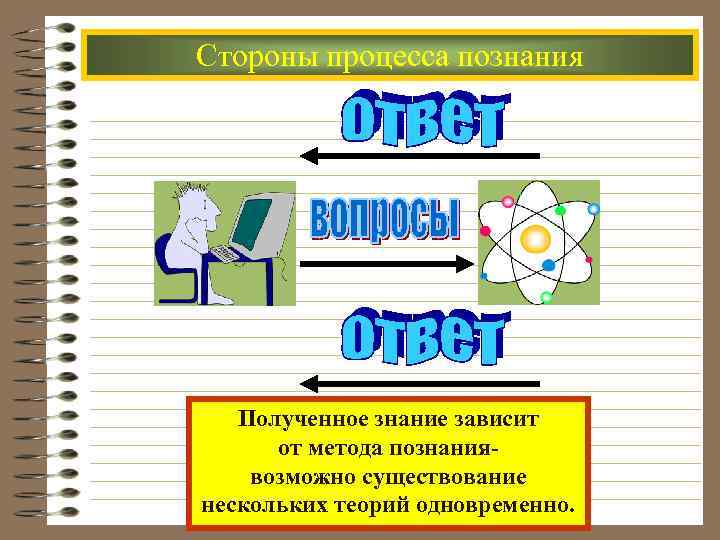 Стороны процесса познания

ответ

вопросы

ответ

Полученное знание зависит от метода познания- возможно существование нескольких теорий одновременно.